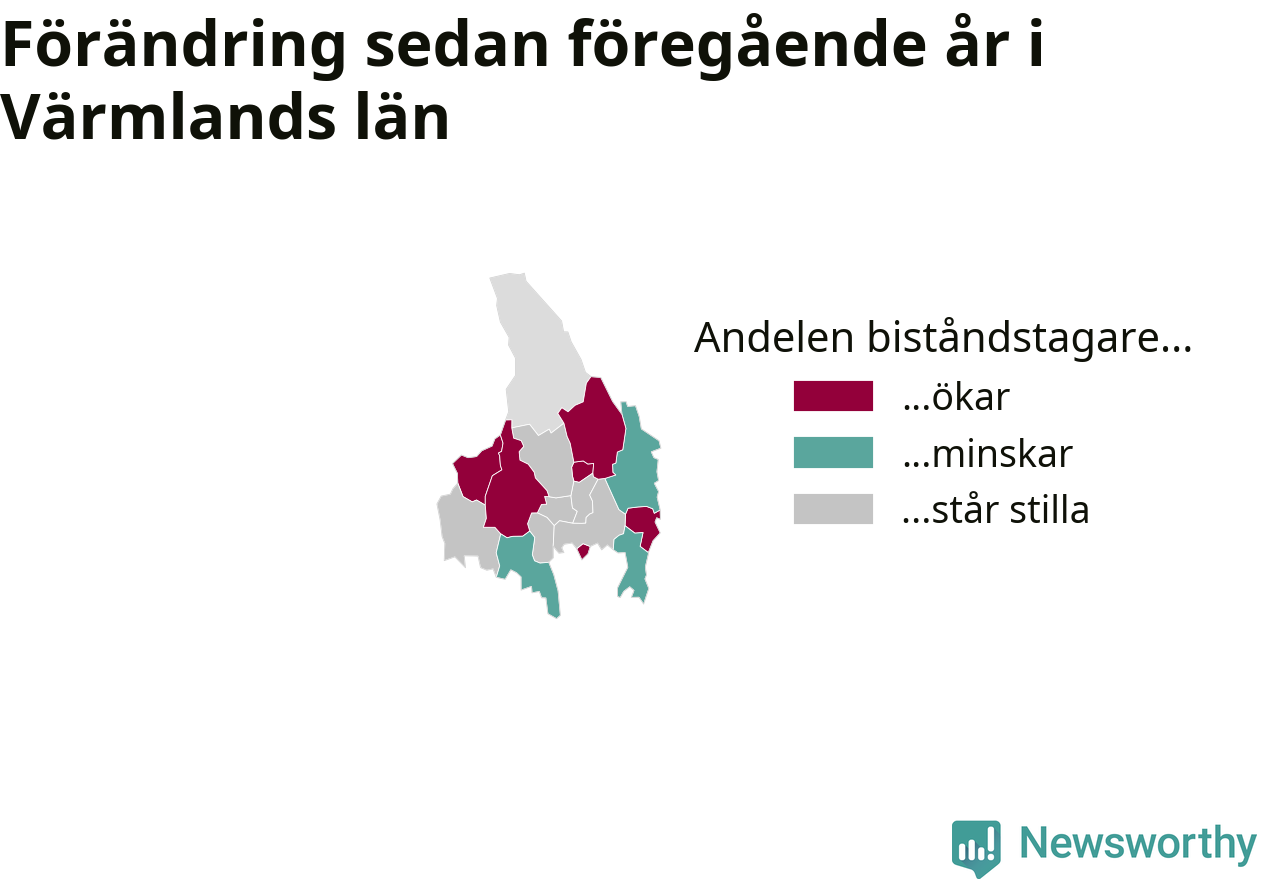 Förändring sedan föregående år i Värmlands län

Andelen biståndstagare...

...ökar

...minskar

...står stilla

Newsworthy